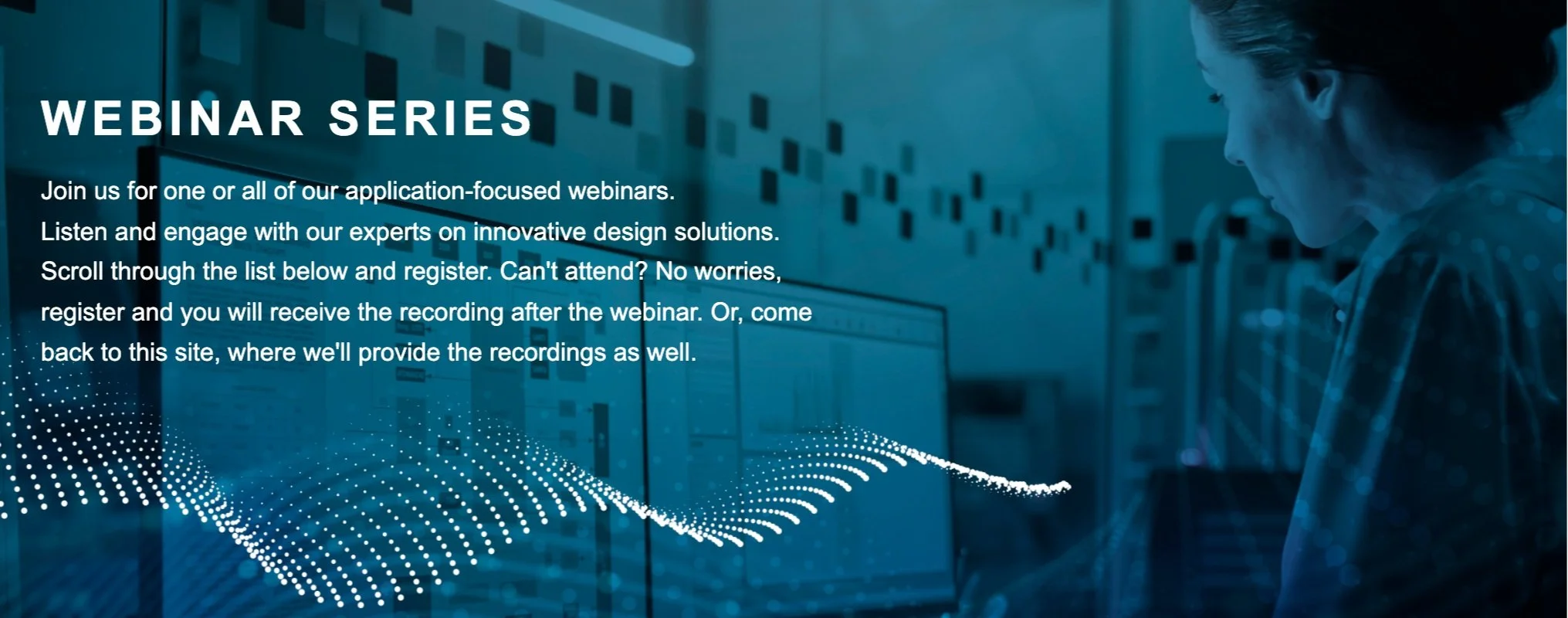 WEBINAR SERIES

Join us for one or all of our application-focused webinars. Listen and engage with our experts on innovative design solutions. Scroll through the list below and register. Can't attend? No worries, register and you will receive the recording after the webinar. Or, come back to this site, where we'll provide the recordings as well.